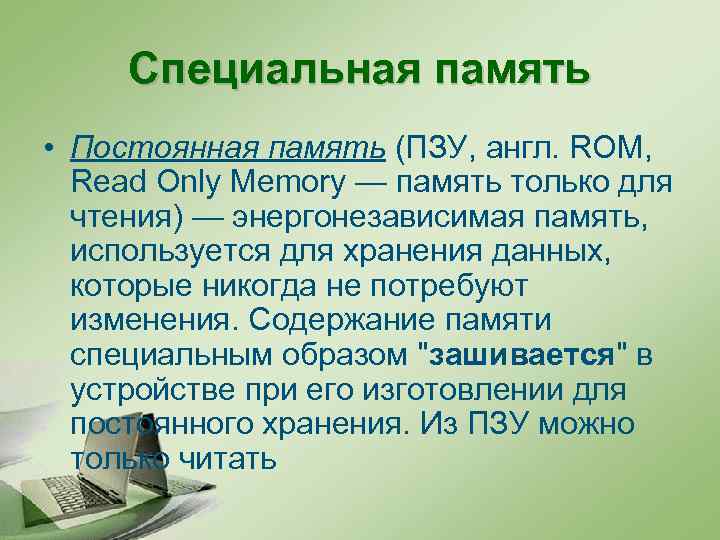 Специальная память

• Постоянная память (ПЗУ, англ. ROM, Read Only Memory — память только для чтения) — энергонезависимая память, используется для хранения данных, которые никогда не потребуют изменения. Содержание памяти специальным образом "зашивается" в устройстве при его изготовлении для постоянного хранения. Из ПЗУ можно только читать